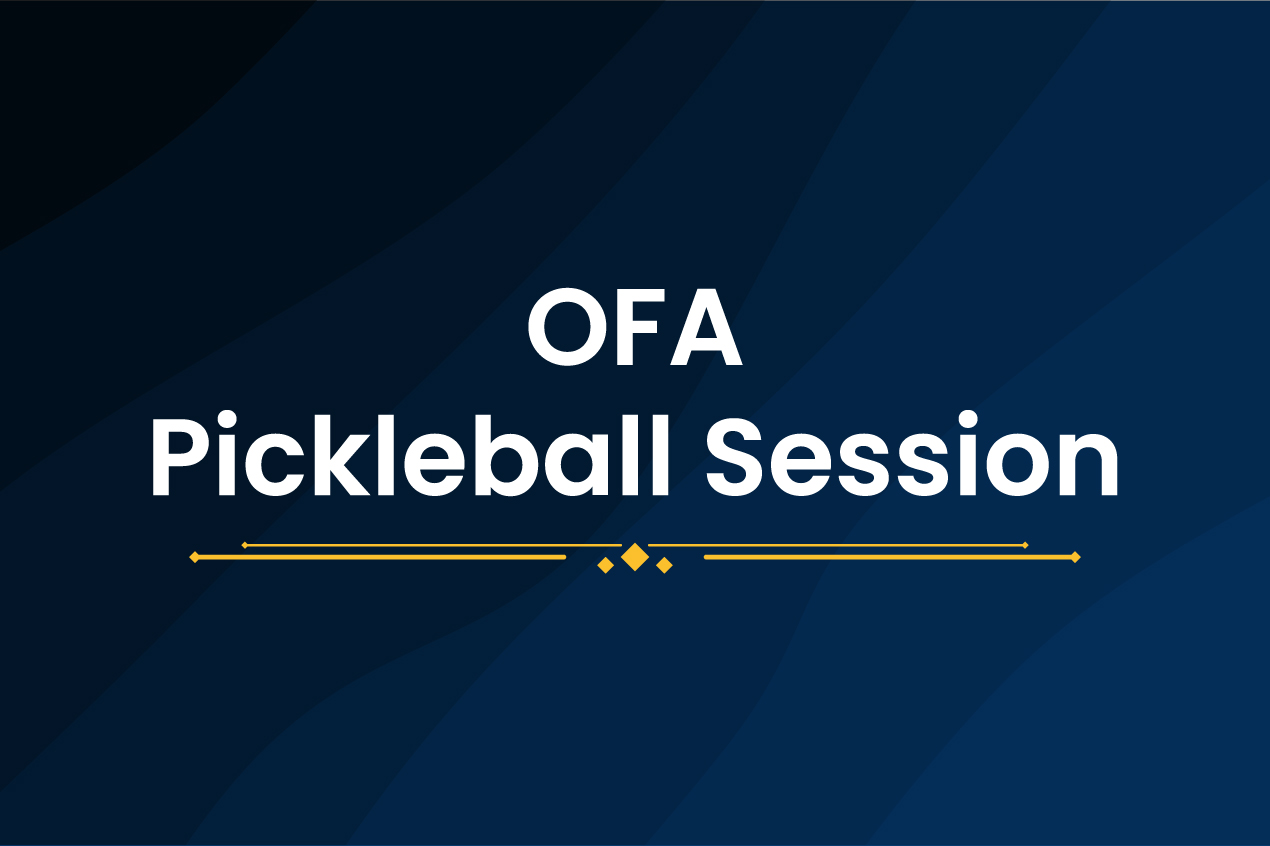 OFA
Pickleball Session